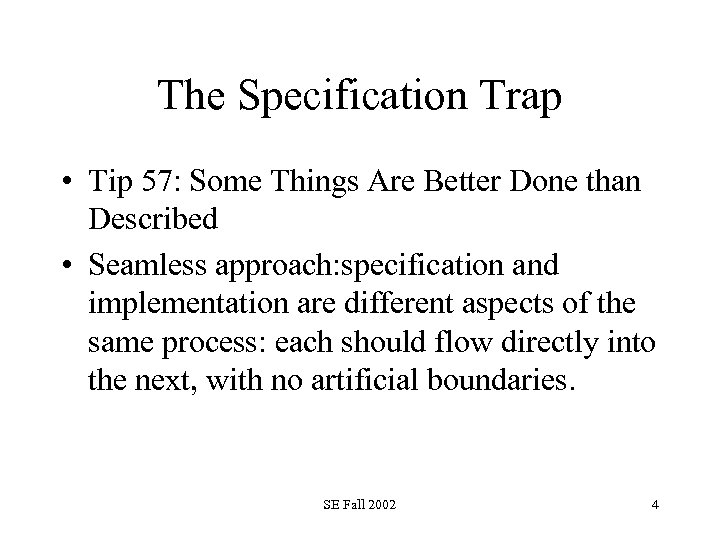 The Specification Trap

• Tip 57: Some Things Are Better Done than Described

• Seamless approach:specification and implementation are different aspects of the same process: each should flow directly into the next, with no artificial boundaries.

SE Fall 2002

4